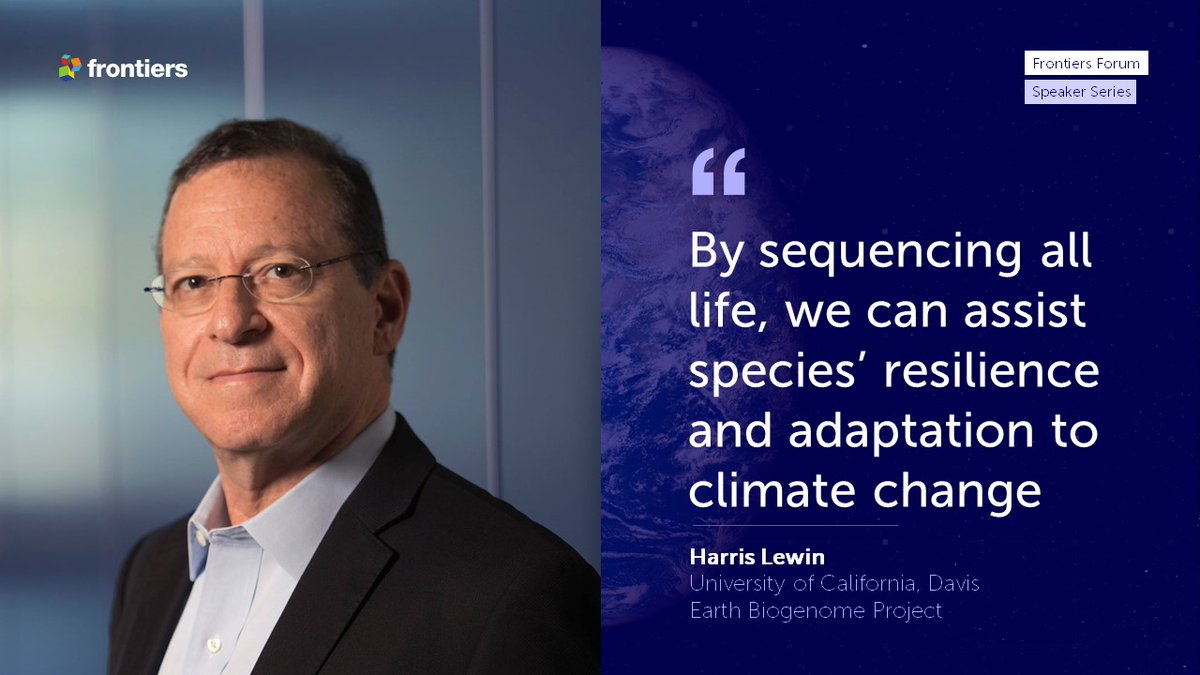 frontiers

Frontiers Forum
Speaker Series

“

By sequencing all life, we can assist species’ resilience and adaptation to climate change

Harris Lewin
University of California, Davis
Earth Biogenome Project